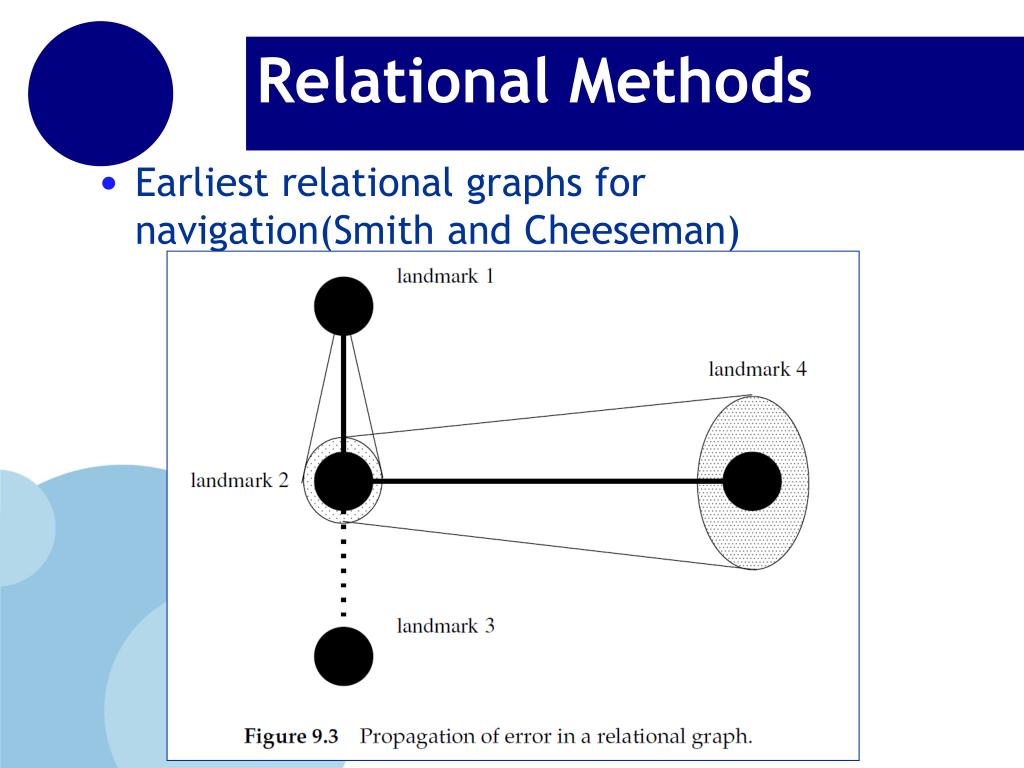 Relational Methods

• Earliest relational graphs for navigation(Smith and Cheeseman)

landmark 1

landmark 4

landmark 2

landmark 3

Figure 9.3 Propagation of error in a relational graph.